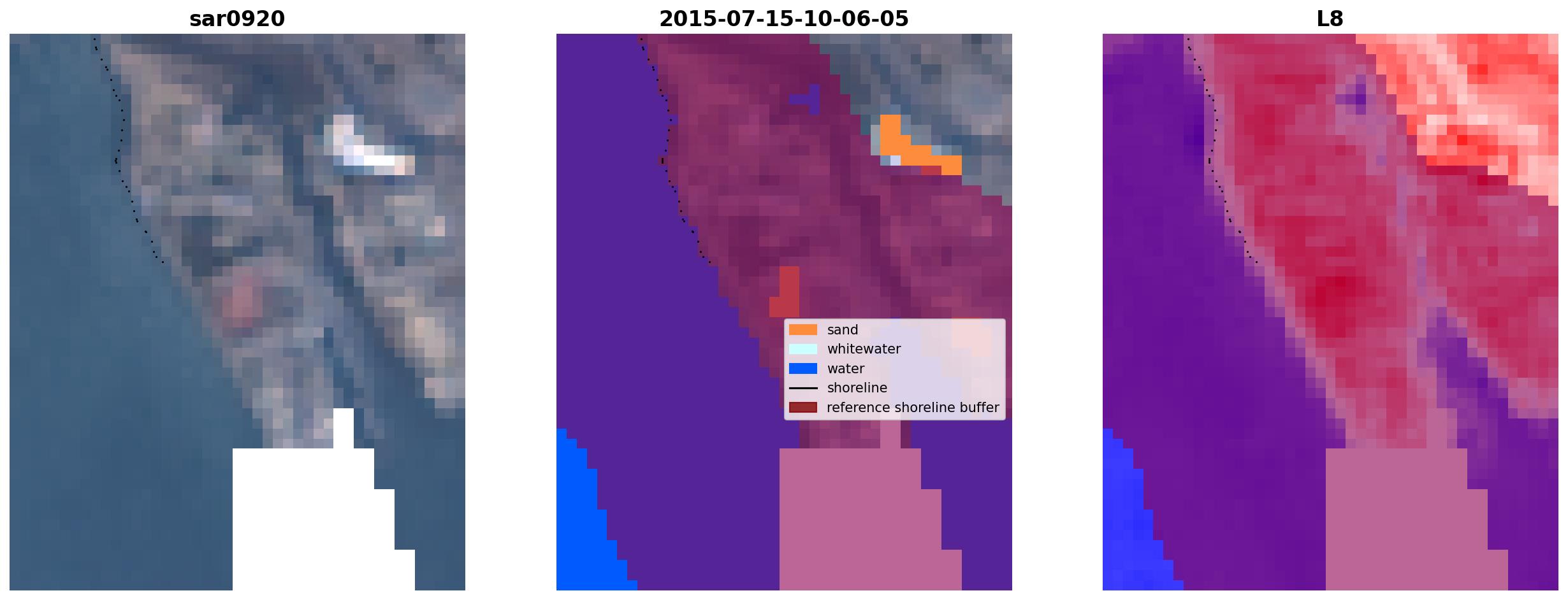 sar0920

2015-07-15-10-06-05

sand
whitewater
water
shoreline
reference shoreline buffer

L8